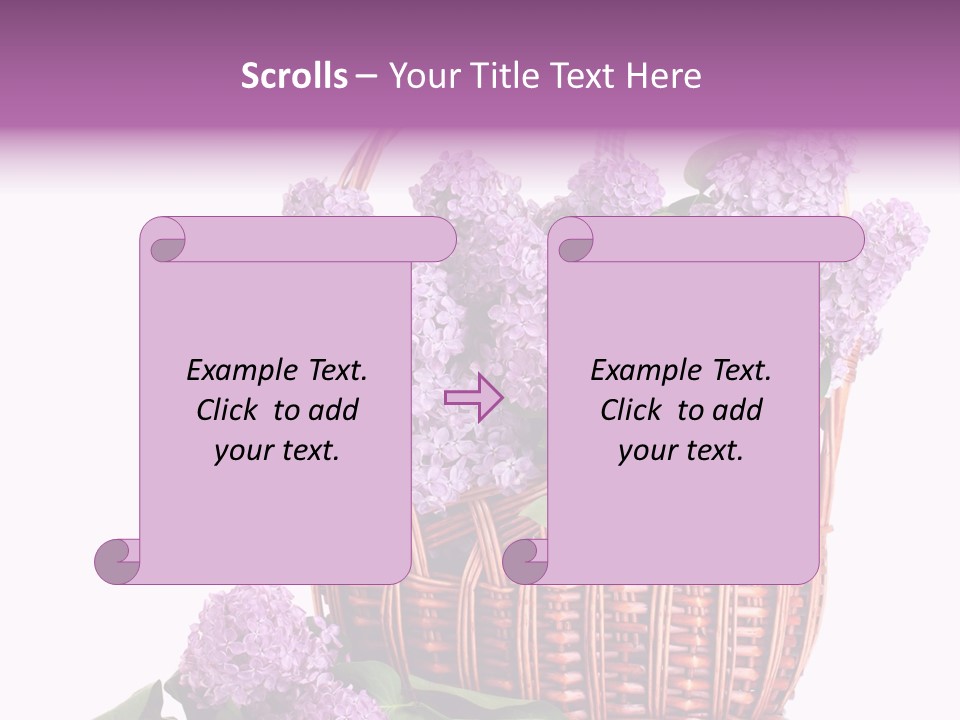 Scrolls – Your Title Text Here

Example Text. Click to add your text.

Example Text. Click to add your text.